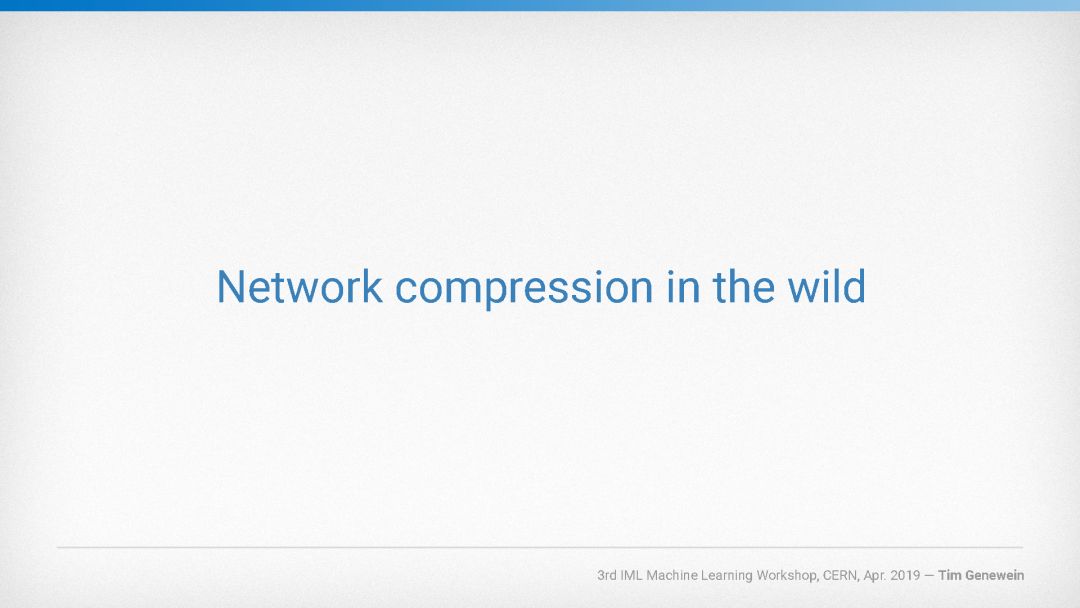 Network compression in the wild

3rd IML Machine Learning Workshop, CERN, Apr. 2019 — Tim Genewein